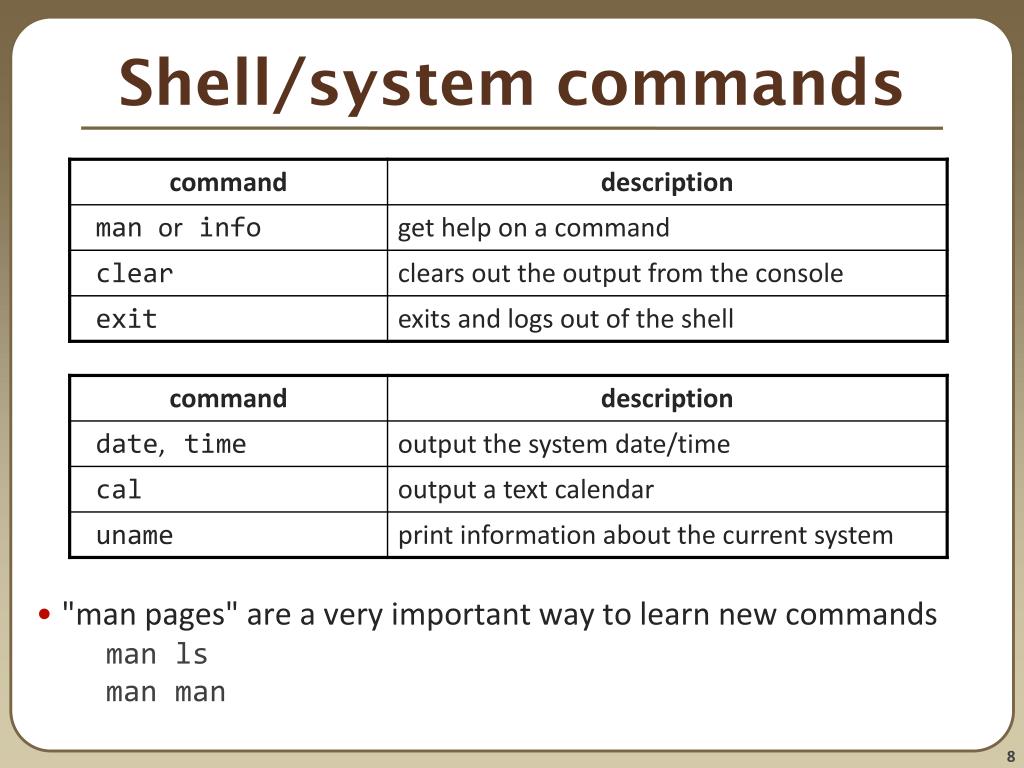 Shell/system commands

| command | description |
|---|---|
| man or info | get help on a command |
| clear | clears out the output from the console |
| exit | exits and logs out of the shell |

| command | description |
|---|---|
| date, time | output the system date/time |
| cal | output a text calendar |
| uname | print information about the current system |

• "man pages" are a very important way to learn new commands
man ls
man man

8